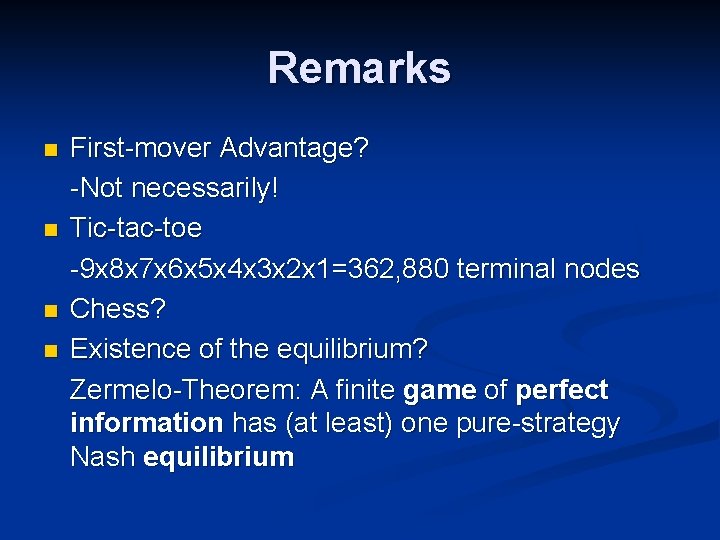 Remarks

First-mover Advantage?

-Not necessarily!

Tic-tac-toe

-9x8x7x6x5x4x3x2x1=362,880 terminal nodes

Chess?

Existence of the equilibrium?

Zermelo-Theorem: A finite game of perfect information has (at least) one pure-strategy Nash equilibrium